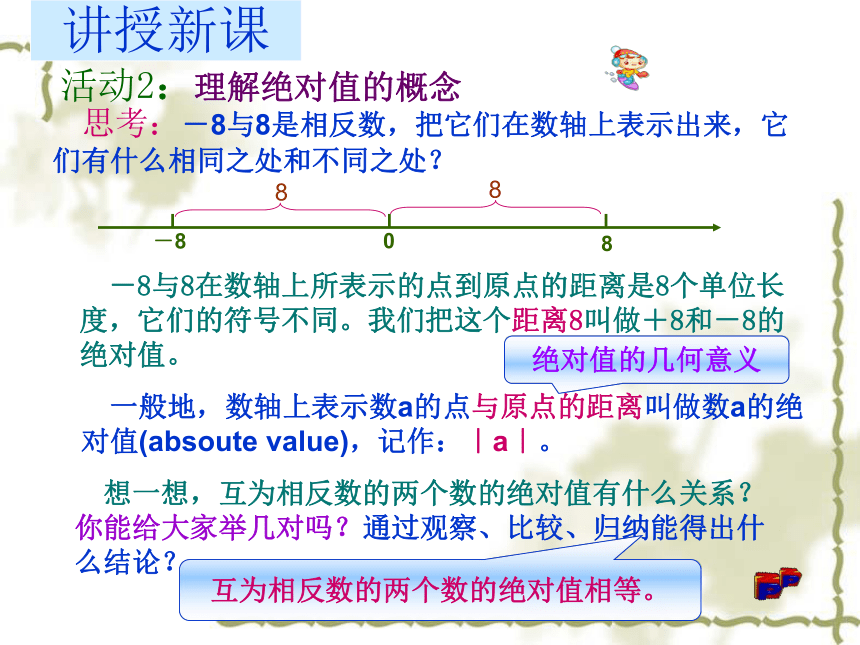 讲授新课

活动2：理解绝对值的概念

思考：－8与8是相反数，把它们在数轴上表示出来，它们有什么相同之处和不同之处？

8　8

－8　0　8

－8与8在数轴上所表示的点到原点的距离是8个单位长度，它们的符号不同。我们把这个距离8叫做＋8和－8的绝对值。

绝对值的几何意义

一般地，数轴上表示数a的点与原点的距离叫做数a的绝对值(absoute value)，记作：｜a｜。

想一想，互为相反数的两个数的绝对值有什么关系？你能给大家举几对吗？通过观察、比较、归纳能得出什么结论？

互为相反数的两个数的绝对值相等。